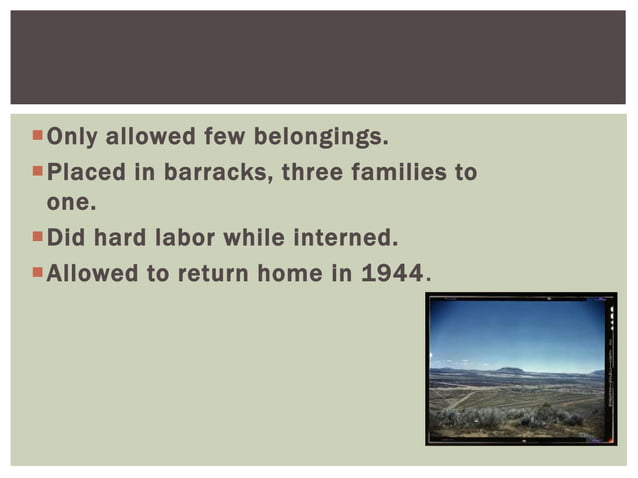 Only allowed few belongings.
Placed in barracks, three families to one.
Did hard labor while interned.
Allowed to return home in 1944.